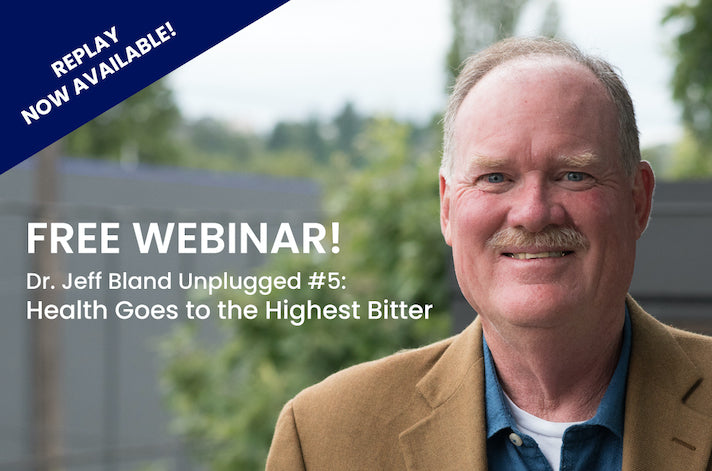 REPLAY NOW AVAILABLE!

FREE WEBINAR!

Dr. Jeff Bland Unplugged #5:
Health Goes to the Highest Bitter